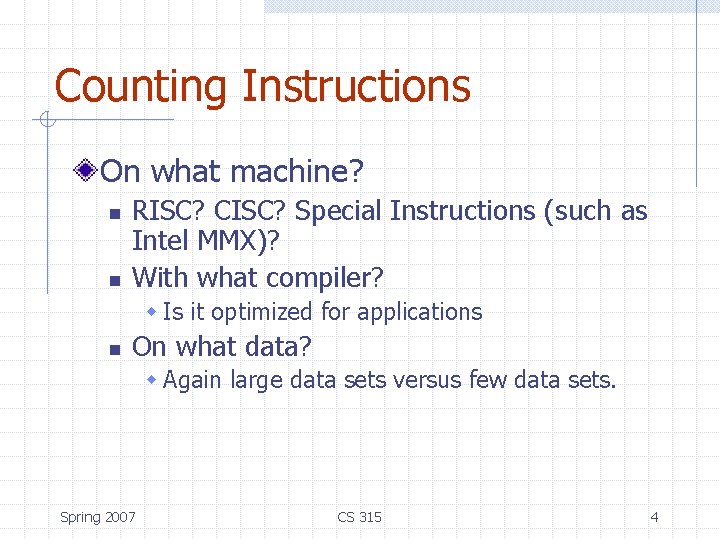 Counting Instructions

On what machine?

RISC? CISC? Special Instructions (such as Intel MMX)?

With what compiler?

Is it optimized for applications

On what data?

Again large data sets versus few data sets.

Spring 2007 CS 315 4